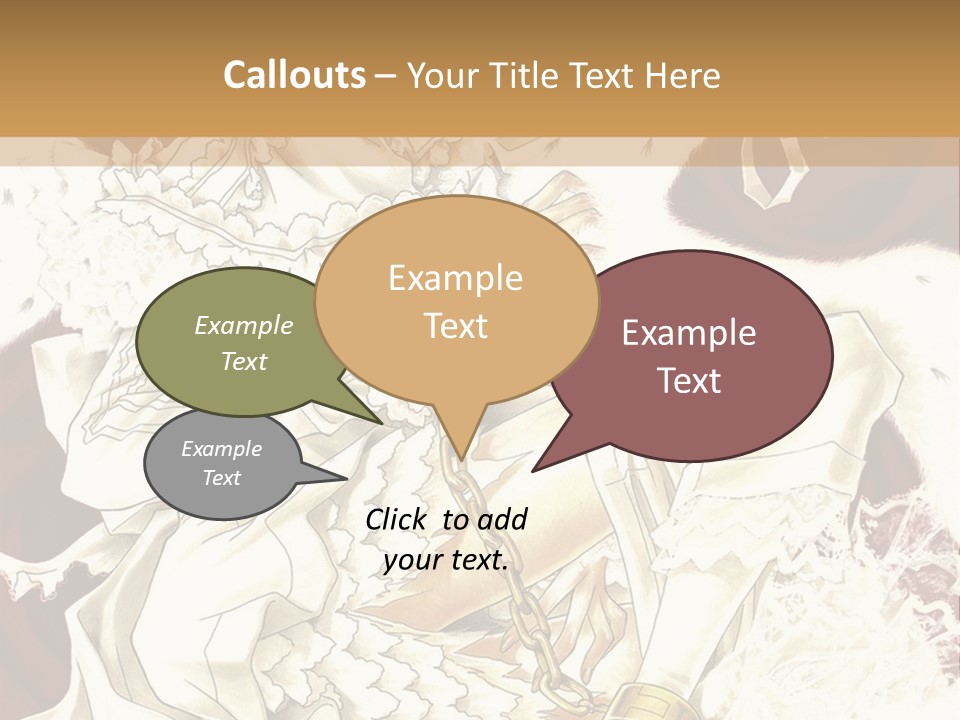 Callouts – Your Title Text Here

Example Text

Example Text

Example Text

Example Text

Click to add your text.